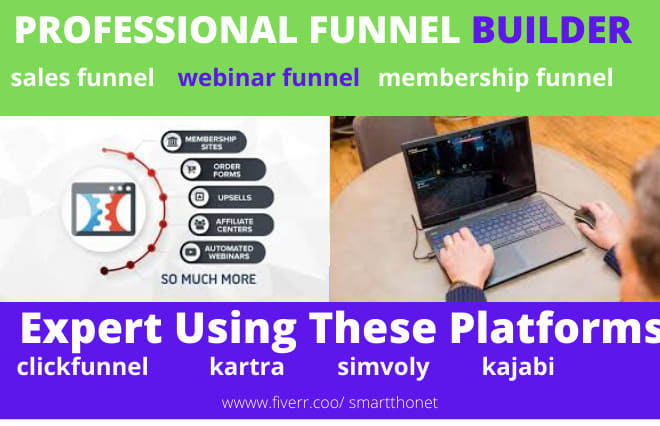 PROFESSIONAL FUNNEL BUILDER

sales funnel webinar funnel membership funnel

MEMBERSHIP SITES

ORDER FORMS

UPSELLS

AFFILIATE CENTERS

AUTOMATED WEBINARS

SO MUCH MORE

Expert Using These Platforms

clickfunnel kartra simvoly kajabi

wwww.fiverr.coo/ smartthonet